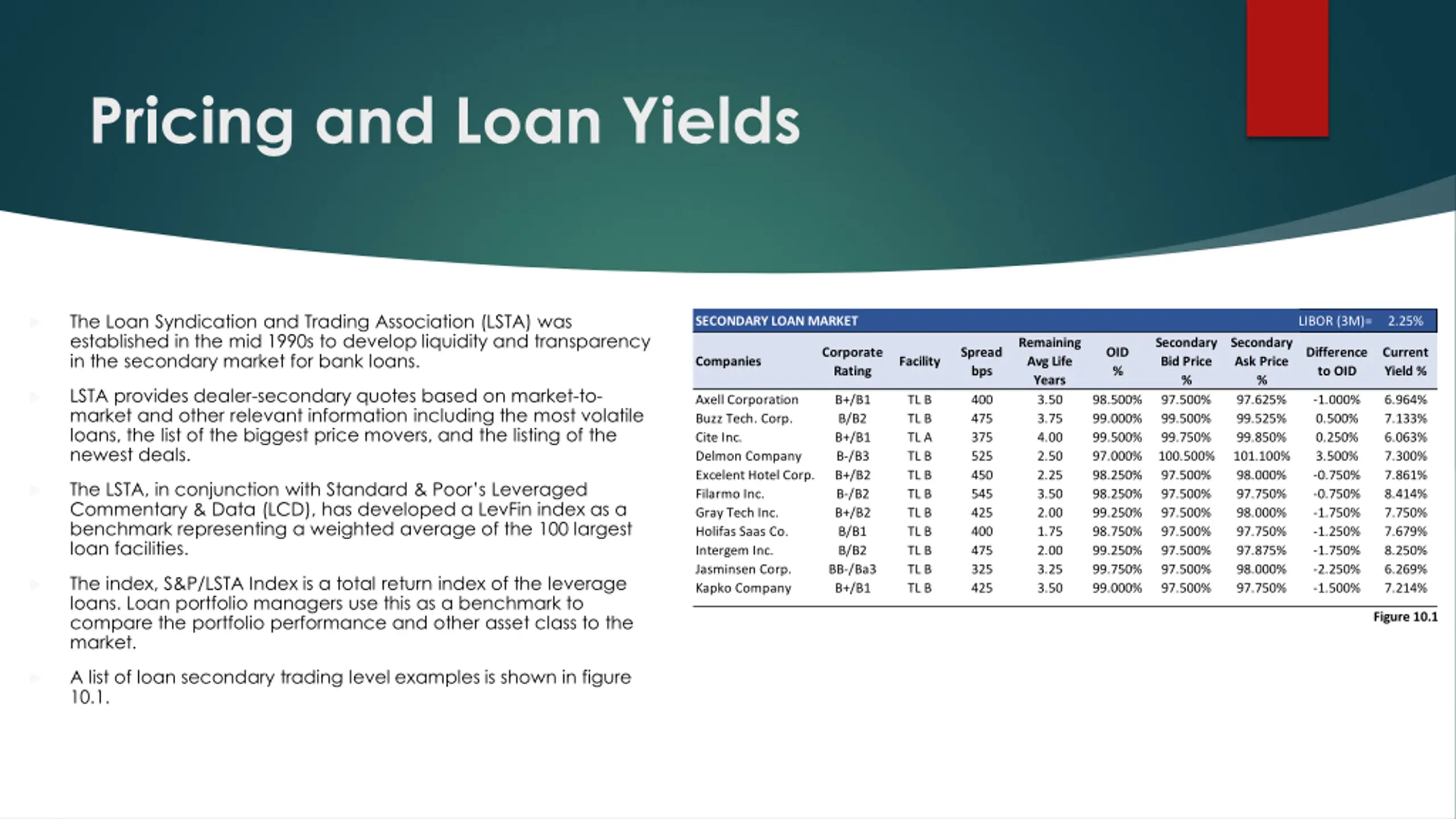 Pricing and Loan Yields

The Loan Syndication and Trading Association (LSTA) was established in the mid 1990s to develop liquidity and transparency in the secondary market for bank loans.

LSTA provides dealer-secondary quotes based on market-to-market and other relevant information including the most volatile loans, the list of the biggest price movers, and the listing of the newest deals.

The LSTA, in conjunction with Standard & Poor's Leveraged Commentary & Data (LCD), has developed a LevFin index as a benchmark representing a weighted average of the 100 largest loan facilities.

The index, S&P/LSTA Index is a total return index of the leverage loans. Loan portfolio managers use this as a benchmark to compare the portfolio performance and other asset class to the market.

A list of loan secondary trading level examples is shown in figure 10.1.

SECONDARY LOAN MARKET LIBOR (3M)= 2.25%

| Companies | Corporate Rating | Facility | Spread bps | Remaining Avg Life Years | OID % | Secondary Bid Price % | Secondary Ask Price % | Difference to OID | Current Yield % |
|---|---|---|---|---|---|---|---|---|---|
| Axell Corporation | B+/B1 | TL B | 400 | 3.50 | 98.500% | 97.500% | 97.625% | -1.000% | 6.964% |
| Buzz Tech. Corp. | B/B2 | TL B | 475 | 3.75 | 99.000% | 99.500% | 99.525% | 0.500% | 7.133% |
| Cite Inc. | B+/B1 | TL A | 375 | 4.00 | 99.500% | 99.750% | 99.850% | 0.250% | 6.063% |
| Delmon Company | B-/B3 | TL B | 525 | 2.50 | 97.000% | 100.500% | 101.100% | 3.500% | 7.300% |
| Excelent Hotel Corp. | B+/B2 | TL B | 450 | 2.25 | 98.250% | 97.500% | 98.000% | -0.750% | 7.861% |
| Filarmo Inc. | B-/B2 | TL B | 545 | 3.50 | 98.250% | 97.500% | 97.750% | -0.750% | 8.414% |
| Gray Tech Inc. | B+/B2 | TL B | 425 | 2.00 | 99.250% | 97.500% | 98.000% | -1.750% | 7.750% |
| Holifas Saas Co. | B/B1 | TL B | 400 | 1.75 | 98.750% | 97.500% | 97.750% | -1.250% | 7.679% |
| Intergem Inc. | B/B2 | TL B | 475 | 2.00 | 99.250% | 97.500% | 97.875% | -1.750% | 8.250% |
| Jasminsen Corp. | BB-/Ba3 | TL B | 325 | 3.25 | 99.750% | 97.500% | 98.000% | -2.250% | 6.269% |
| Kapko Company | B+/B1 | TL B | 425 | 3.50 | 99.000% | 97.500% | 97.750% | -1.500% | 7.214% |

Figure 10.1